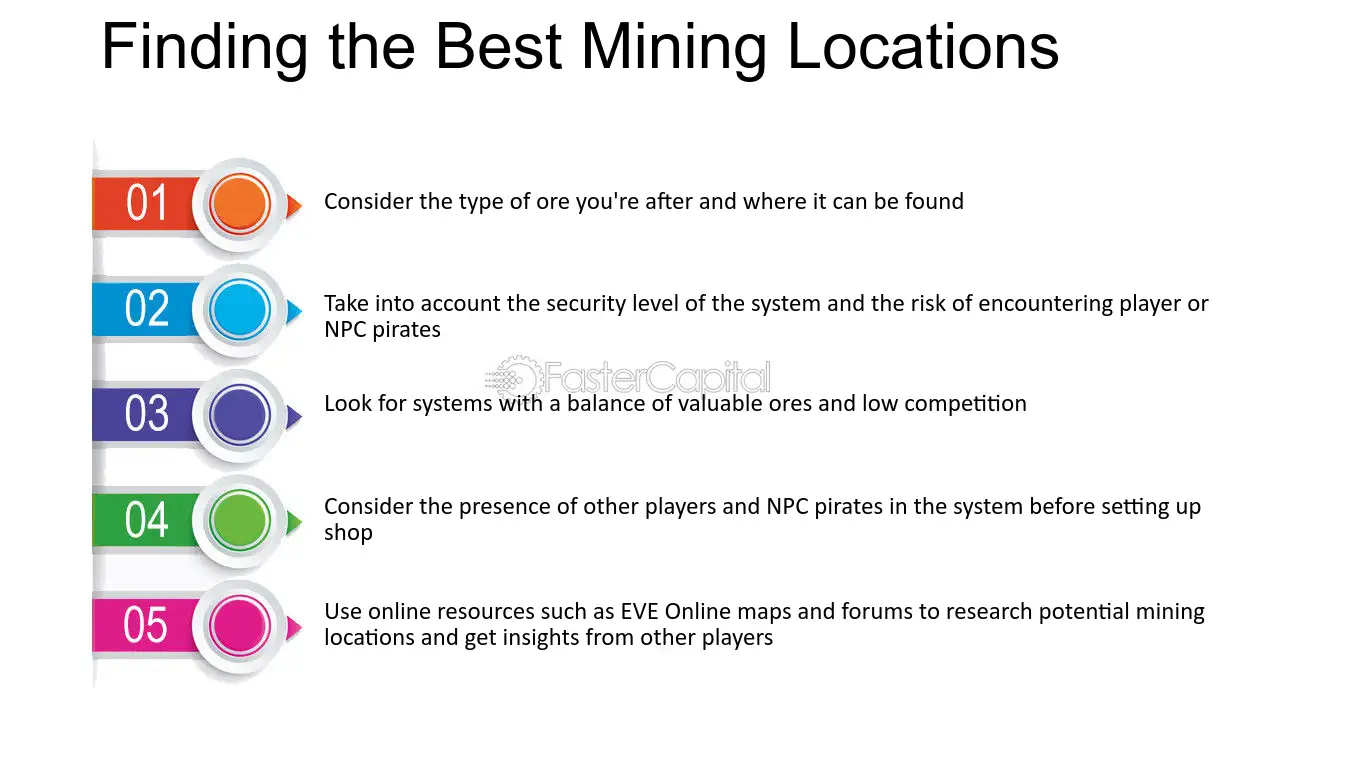 Finding the Best Mining Locations

01 Consider the type of ore you're after and where it can be found

02 Take into account the security level of the system and the risk of encountering player or NPC pirates

FasterCapital

03 Look for systems with a balance of valuable ores and low competition

04 Consider the presence of other players and NPC pirates in the system before setting up shop

05 Use online resources such as EVE Online maps and forums to research potential mining locations and get insights from other players